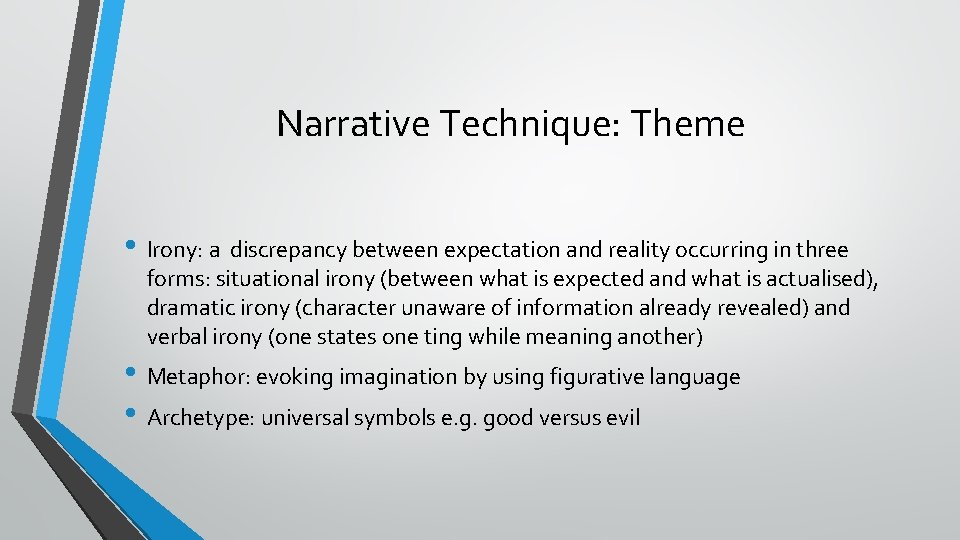 Narrative Technique: Theme

• Irony: a discrepancy between expectation and reality occurring in three forms: situational irony (between what is expected and what is actualised), dramatic irony (character unaware of information already revealed) and verbal irony (one states one ting while meaning another)

• Metaphor: evoking imagination by using figurative language

• Archetype: universal symbols e.g. good versus evil